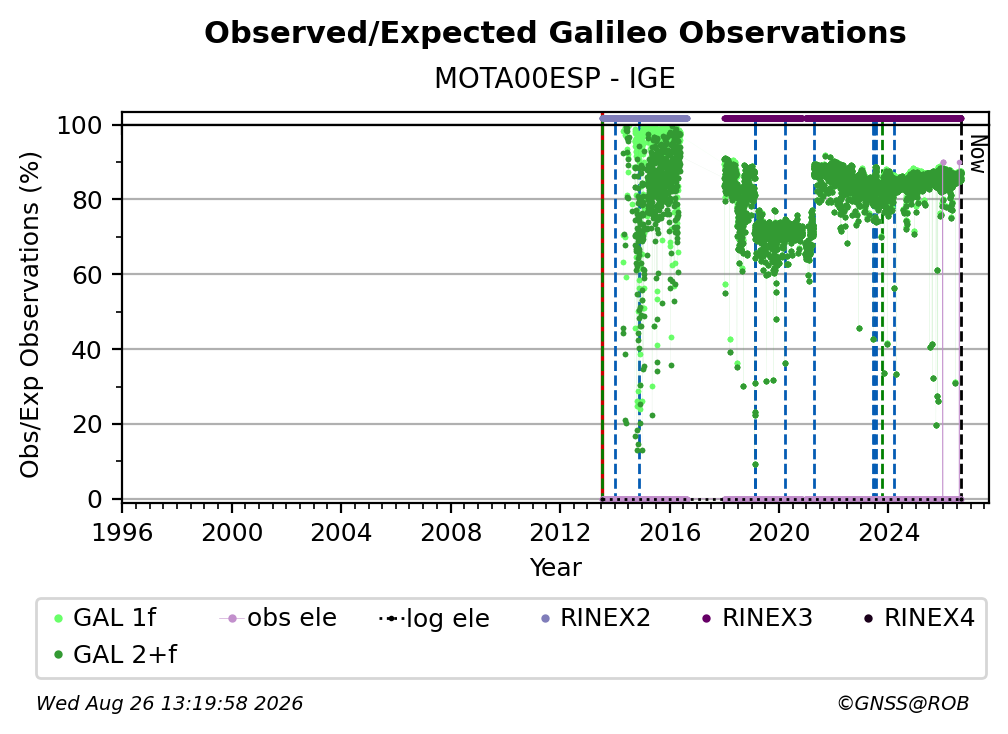 Observed/Expected Galileo Observations

MOTA00ESP - IGE

Obs/Exp Observations (%)

100
80
60
40
20
0

Now

1996 2000 2004 2008 2012 2016 2020 2024

Year

GAL 1f
GAL 2+f
obs ele
log ele
RINEX2
RINEX3
RINEX4

Wed Aug 26 13:19:58 2026

©GNSS@ROB